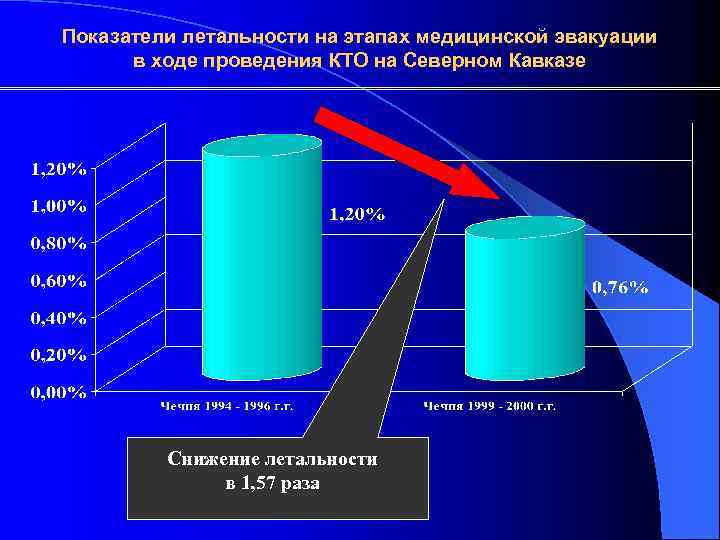 Показатели летальности на этапах медицинской эвакуации в ходе проведения КТО на Северном Кавказе

1,20%
1,00%
0,80%
0,60%
0,40%
0,20%
0,00%

1,20%

0,76%

Чечня 1994 - 1996 г.г.

Чечня 1999 - 2000 г.г.

Снижение летальности
в 1,57 раза